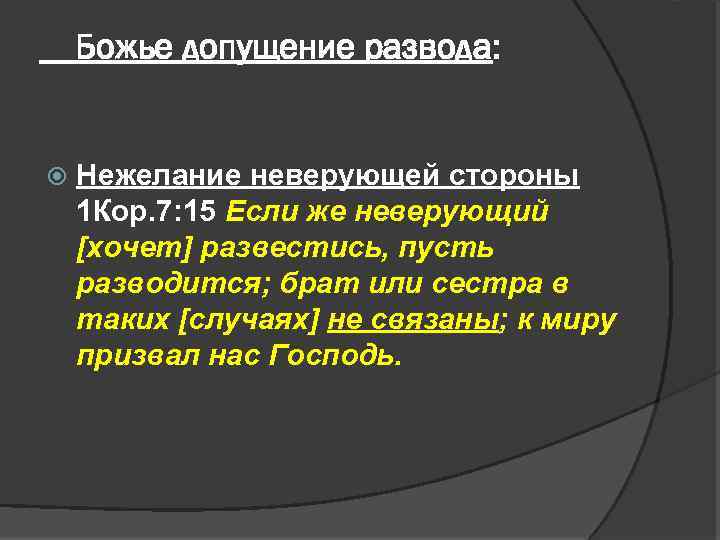 Божье допущение развода:

Нежелание неверующей стороны 1Кор.7:15 Если же неверующий [хочет] развестись, пусть разводится; брат или сестра в таких [случаях] не связаны; к миру призвал нас Господь.